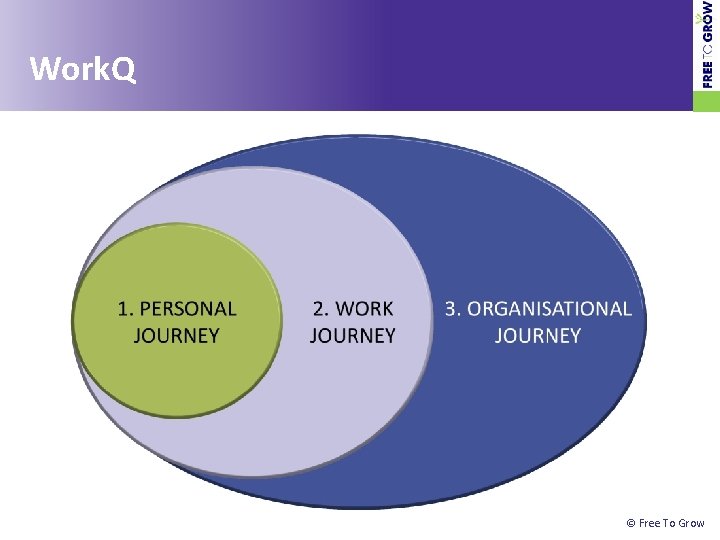 WorkQ

FREE TO GROW

1. PERSONAL JOURNEY

2. WORK JOURNEY

3. ORGANISATIONAL JOURNEY

© Free To Grow